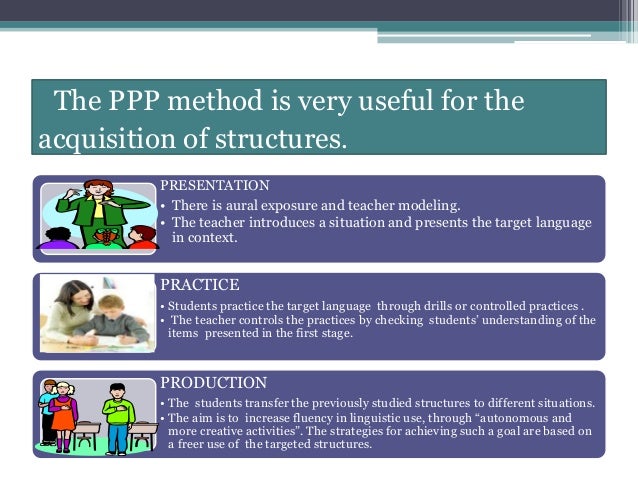 The PPP method is very useful for the acquisition of structures.

PRESENTATION
• There is aural exposure and teacher modeling.
• The teacher introduces a situation and presents the target language in context.

PRACTICE
• Students practice the target language through drills or controlled practices .
• The teacher controls the practices by checking students' understanding of the items presented in the first stage.

PRODUCTION
• The students transfer the previously studied structures to different situations.
• The aim is to increase fluency in linguistic use, through "autonomous and more creative activities". The strategies for achieving such a goal are based on a freer use of the targeted structures.